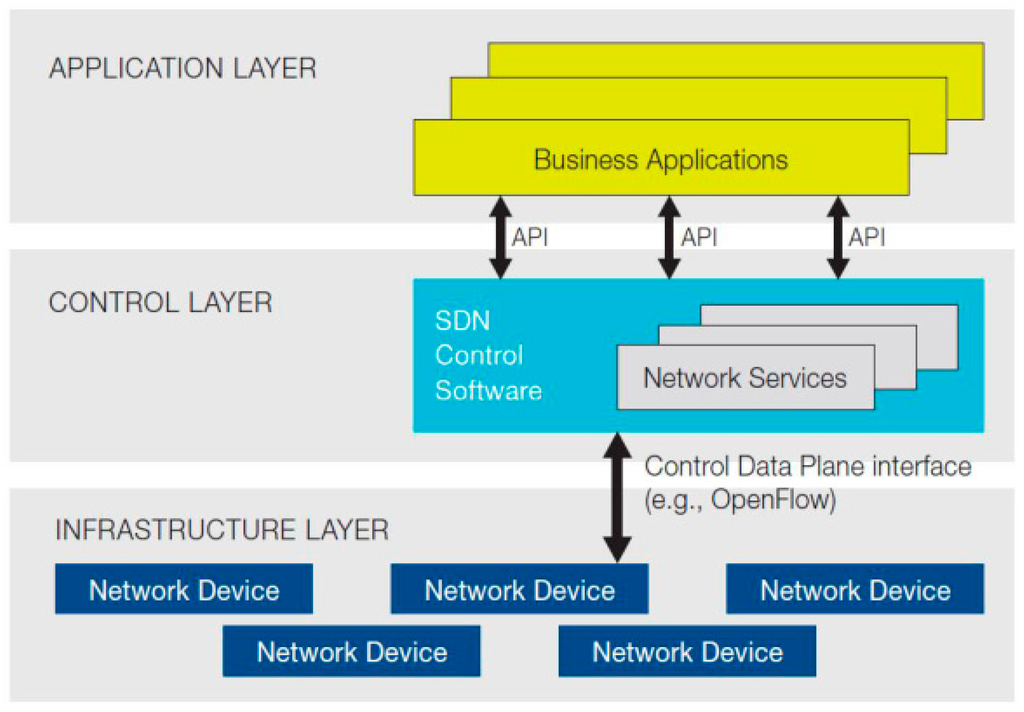 APPLICATION LAYER

Business Applications

API API API

CONTROL LAYER

SDN Control Software

Network Services

Control Data Plane interface (e.g., OpenFlow)

INFRASTRUCTURE LAYER

Network Device

Network Device

Network Device

Network Device

Network Device